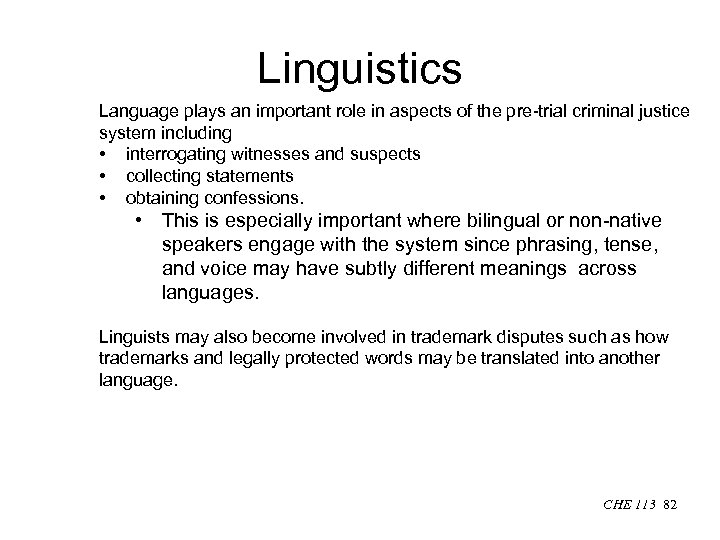 Linguistics

Language plays an important role in aspects of the pre-trial criminal justice system including
• interrogating witnesses and suspects
• collecting statements
• obtaining confessions.
• This is especially important where bilingual or non-native speakers engage with the system since phrasing, tense, and voice may have subtly different meanings across languages.

Linguists may also become involved in trademark disputes such as how trademarks and legally protected words may be translated into another language.

CHE 113 82